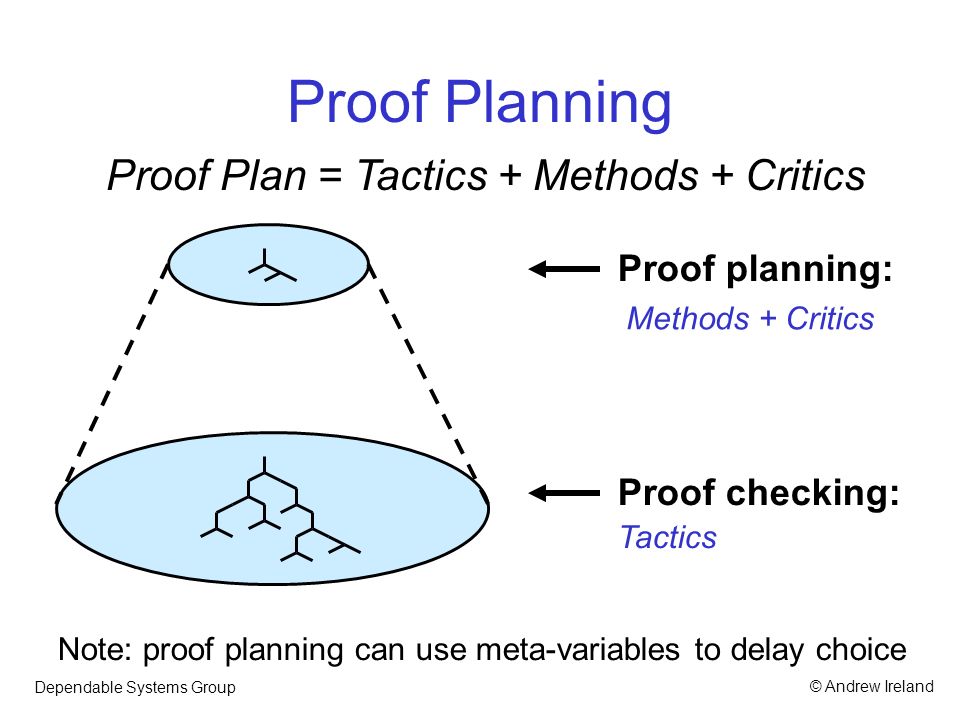 Proof Planning

Proof Plan = Tactics + Methods + Critics

Proof planning:
Methods + Critics

Proof checking:
Tactics

Note: proof planning can use meta-variables to delay choice

Dependable Systems Group

© Andrew Ireland